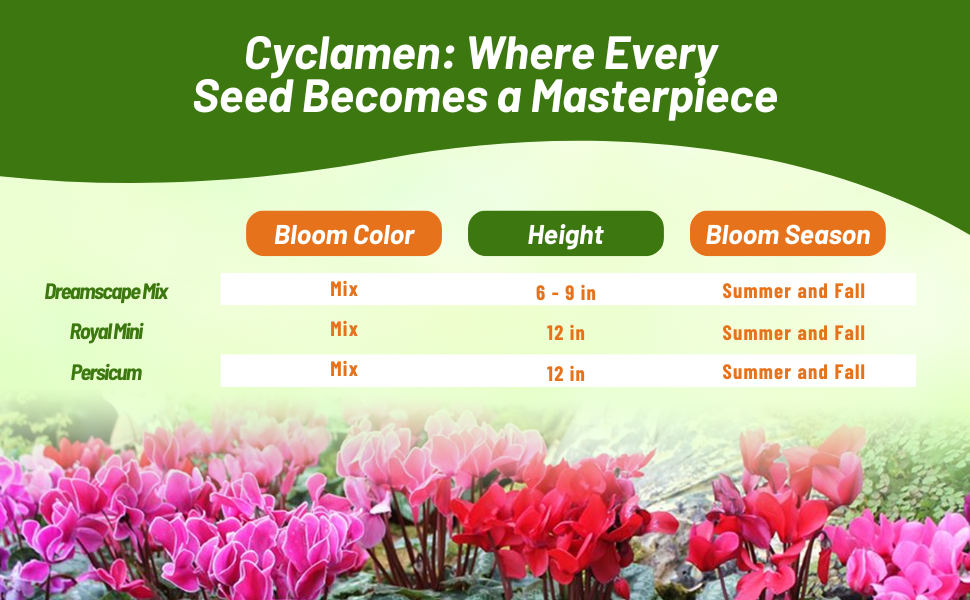 Cyclamen: Where Every Seed Becomes a Masterpiece

| | Bloom Color | Height | Bloom Season |
|---|---|---|---|
| Dreamscape Mix | Mix | 6 - 9 in | Summer and Fall |
| Royal Mini | Mix | 12 in | Summer and Fall |
| Persicum | Mix | 12 in | Summer and Fall |